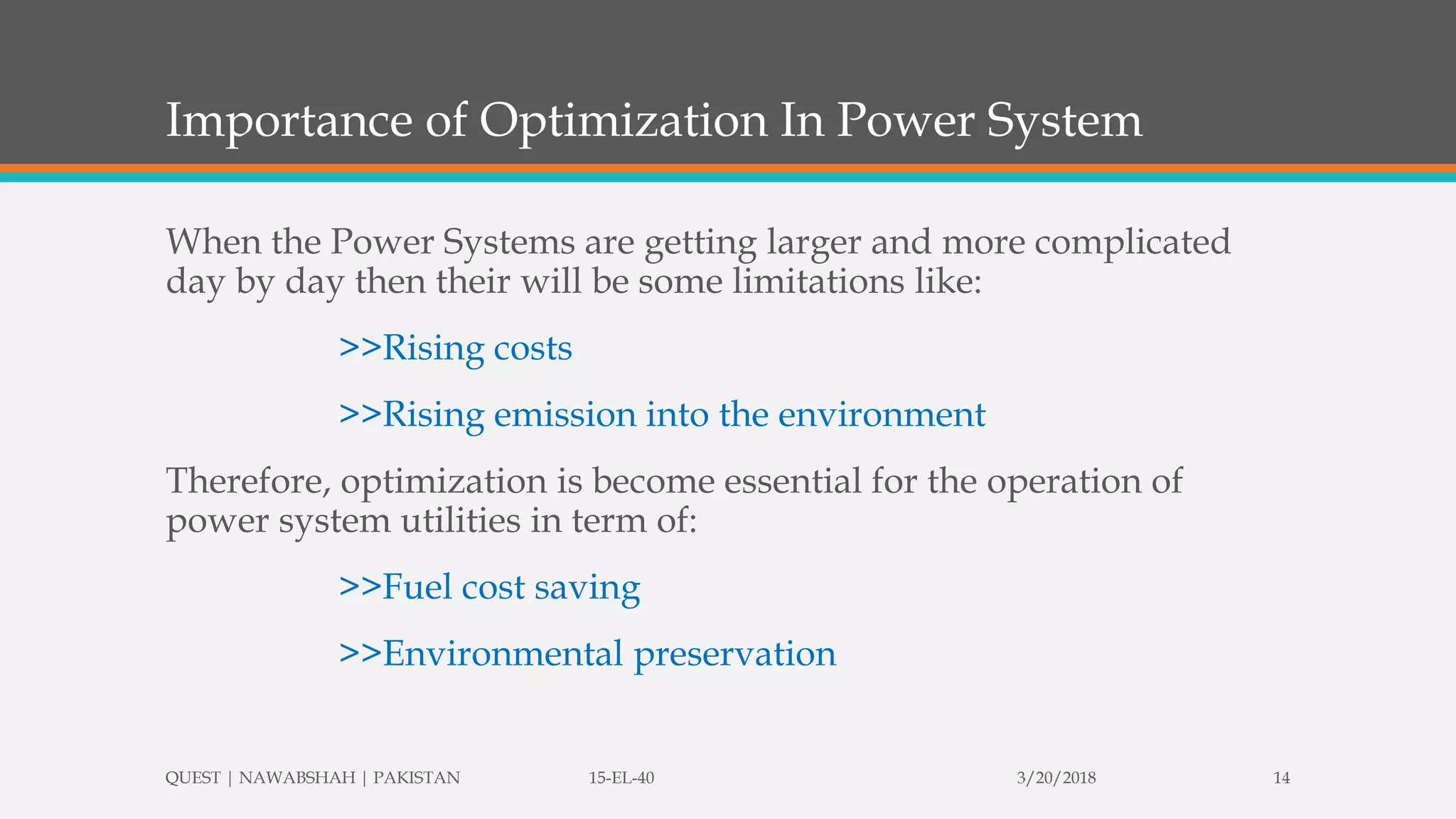 Importance of Optimization In Power System

When the Power Systems are getting larger and more complicated day by day then their will be some limitations like:

>>Rising costs

>>Rising emission into the environment

Therefore, optimization is become essential for the operation of power system utilities in term of:

>>Fuel cost saving

>>Environmental preservation

QUEST | NAWABSHAH | PAKISTAN 15-EL-40 3/20/2018 14